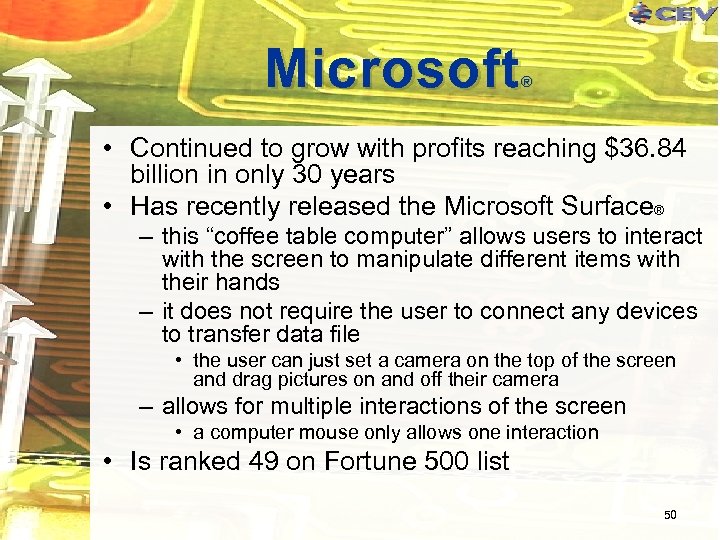 CEV

Microsoft®

• Continued to grow with profits reaching $36.84 billion in only 30 years
• Has recently released the Microsoft Surface®
– this “coffee table computer” allows users to interact with the screen to manipulate different items with their hands
– it does not require the user to connect any devices to transfer data file
• the user can just set a camera on the top of the screen and drag pictures on and off their camera
– allows for multiple interactions of the screen
• a computer mouse only allows one interaction
• Is ranked 49 on Fortune 500 list

50